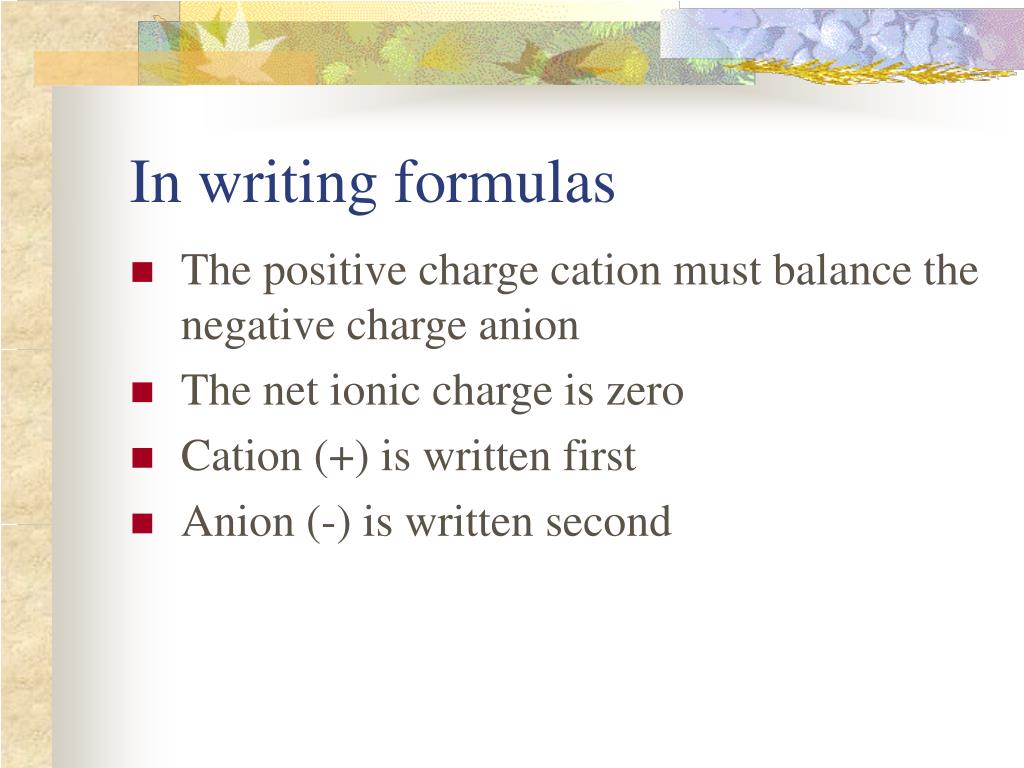 In writing formulas

- The positive charge cation must balance the negative charge anion
- The net ionic charge is zero
- Cation (+) is written first
- Anion (-) is written second